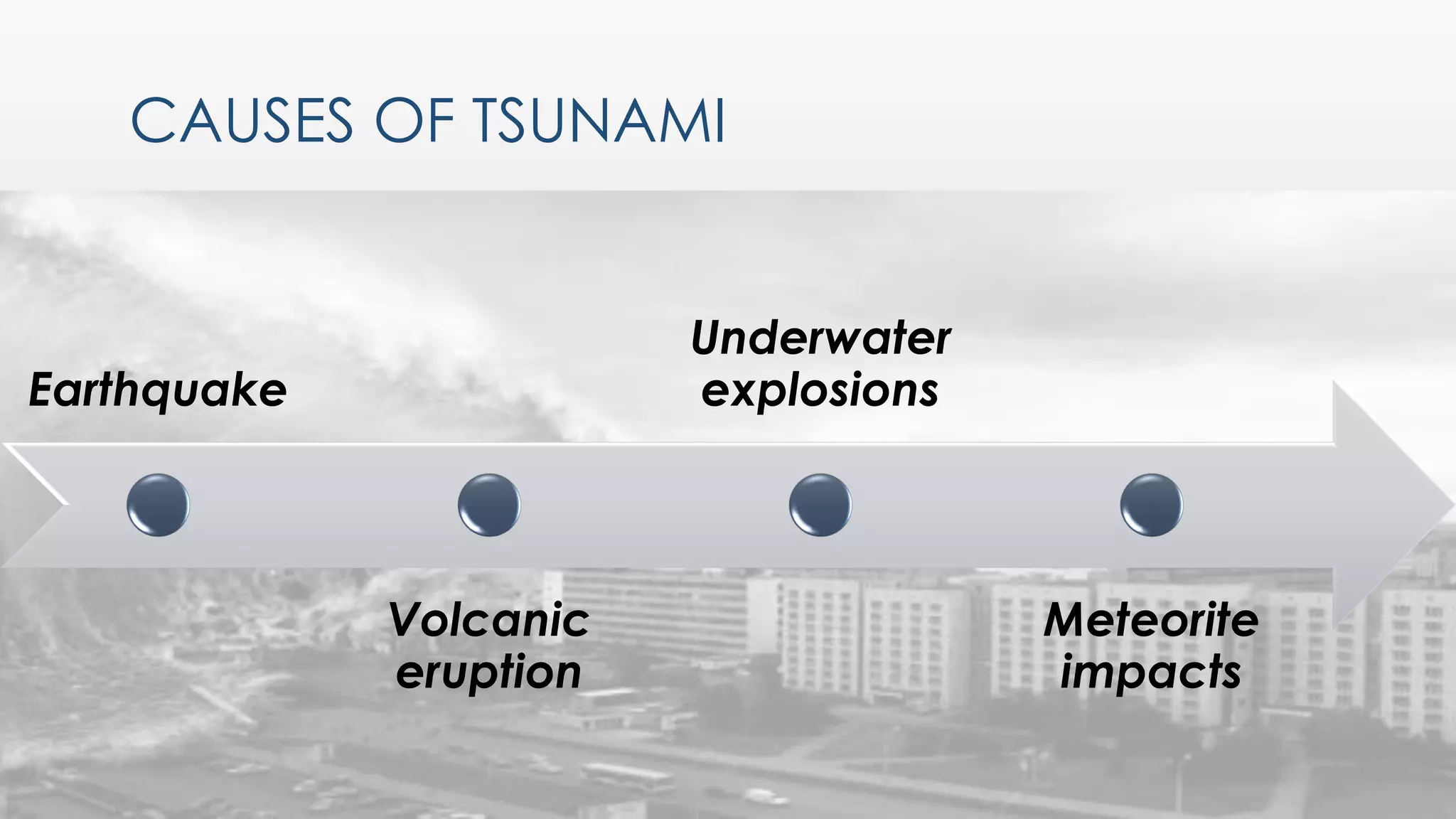 CAUSES OF TSUNAMI

Earthquake

Volcanic eruption

Underwater explosions

Meteorite impacts